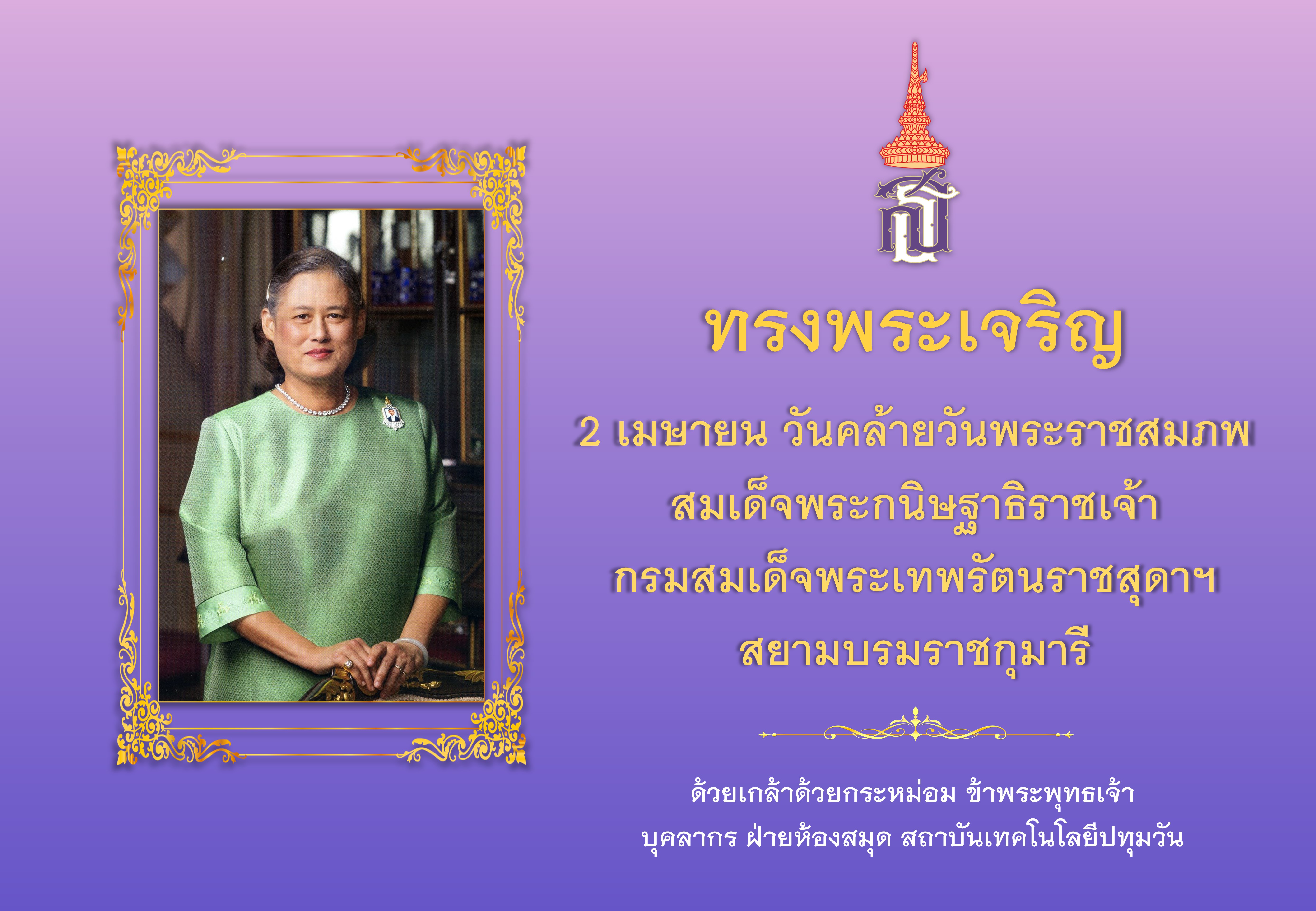 ทรงพระเจริญ

2 เมษายน วันคล้ายวันพระราชสมภพ
สมเด็จพระกนิษฐาธิราชเจ้า
กรมสมเด็จพระเทพรัตนราชสุดาฯ
สยามบรมราชกุมารี

ด้วยเกล้าด้วยกระหม่อม ข้าพระพุทธเจ้า
บุคลากร ฝ่ายห้องสมุด สถาบันเทคโนโลยีปทุมวัน